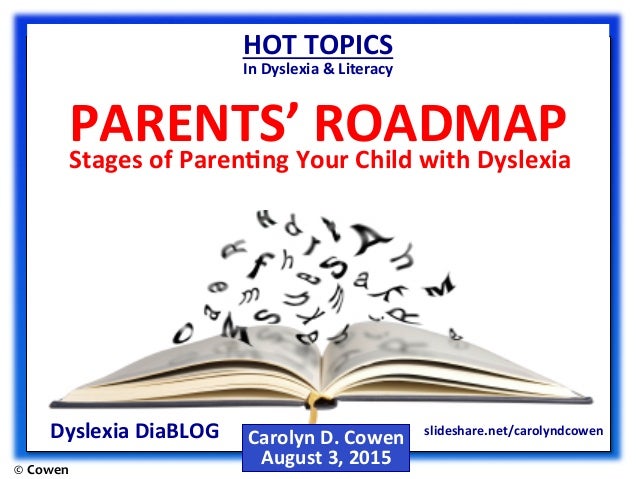 HOT TOPICS
In Dyslexia & Literacy

PARENTS' ROADMAP
Stages of Parenting Your Child with Dyslexia

Dyslexia DiaBLOG

Carolyn D. Cowen
August 3, 2015

slideshare.net/carolyndcowen

© Cowen